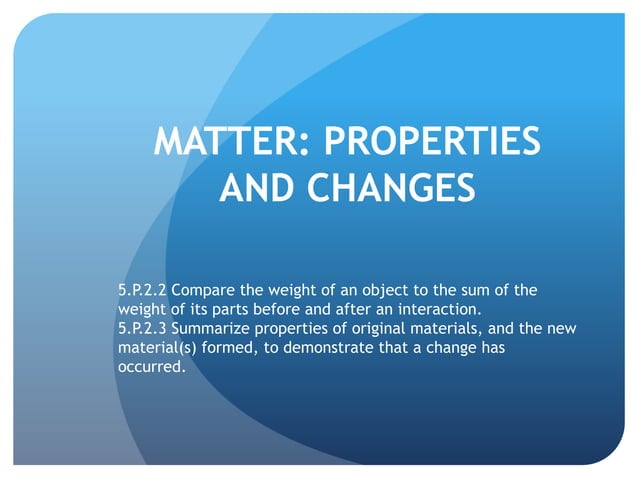 MATTER: PROPERTIES AND CHANGES

5.P.2.2 Compare the weight of an object to the sum of the weight of its parts before and after an interaction.
5.P.2.3 Summarize properties of original materials, and the new material(s) formed, to demonstrate that a change has occurred.